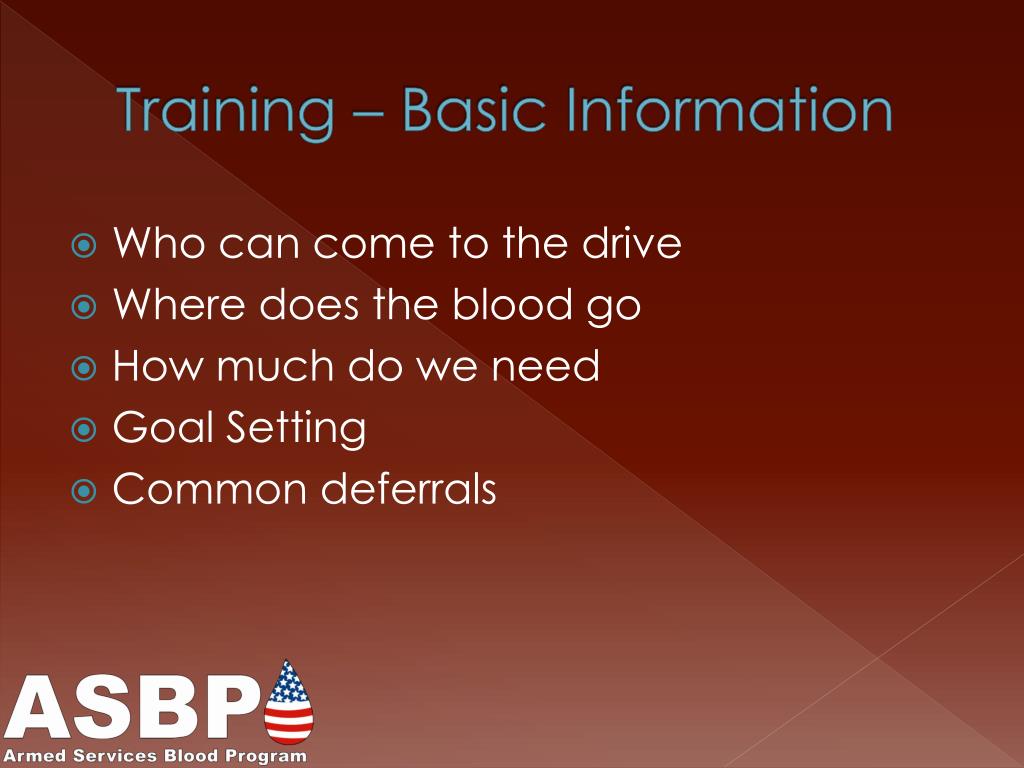 Training – Basic Information

Who can come to the drive
Where does the blood go
How much do we need
Goal Setting
Common deferrals

ASBP
Armed Services Blood Program